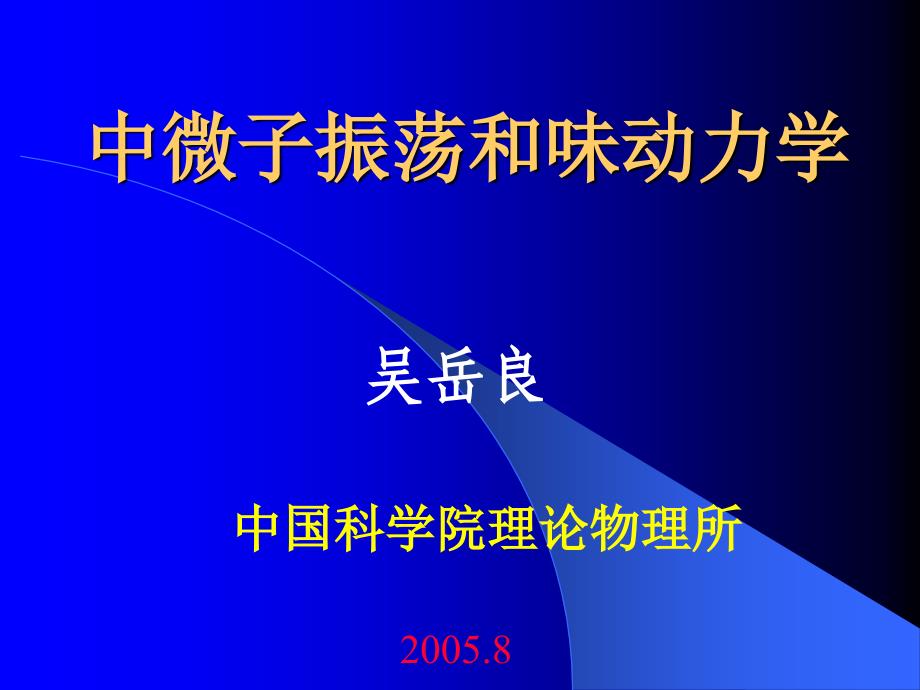 中微子振荡和味动力学

吴岳良

中国科学院理论物理所

2005.8